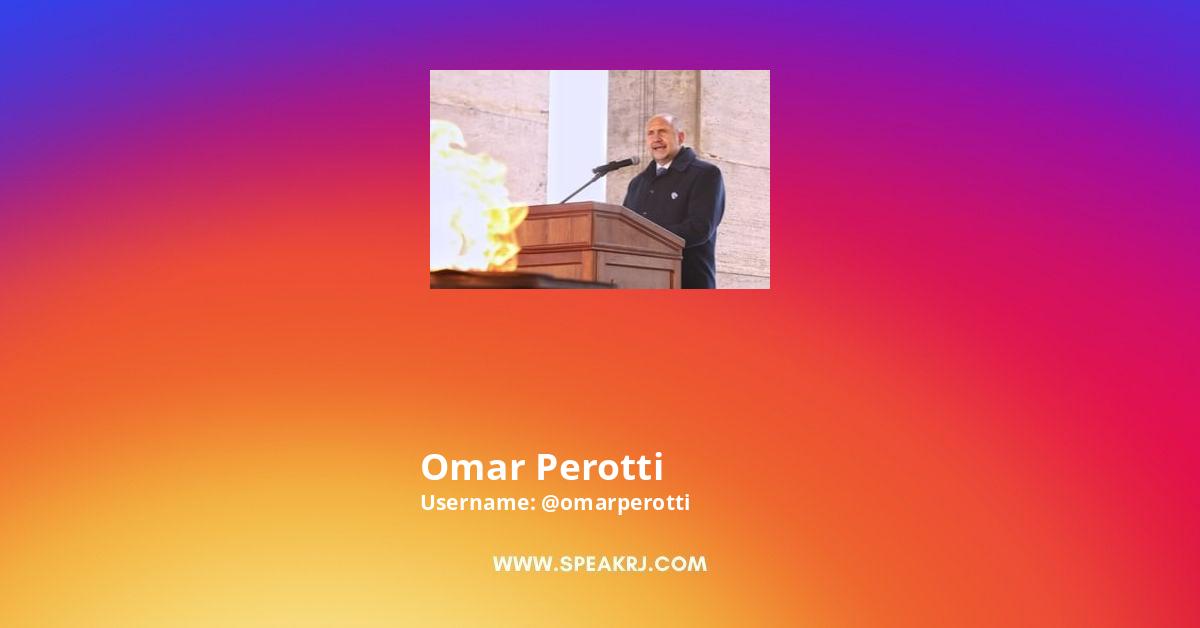 Omar Perotti
Username: @omarperotti

WWW.SPEAKRJ.COM